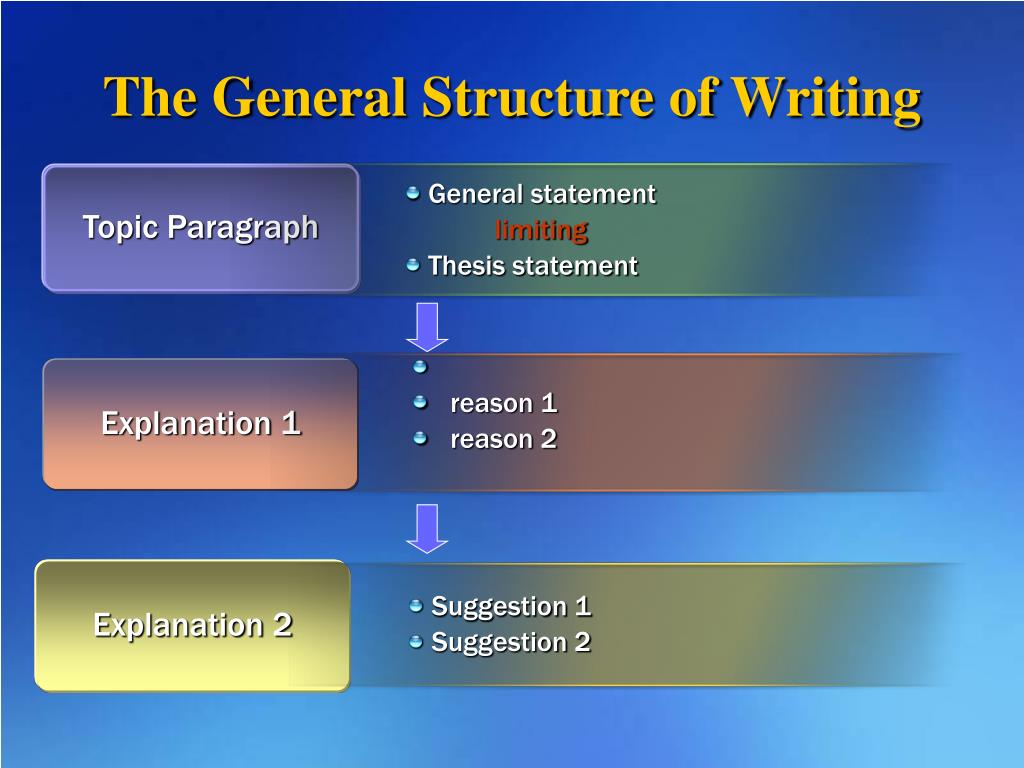 The General Structure of Writing

Topic Paragraph

General statement
limiting
Thesis statement

Explanation 1

reason 1
reason 2

Explanation 2

Suggestion 1
Suggestion 2